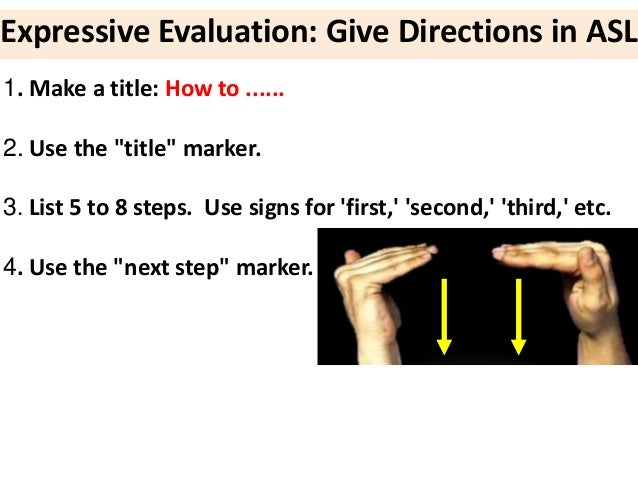 Expressive Evaluation: Give Directions in ASL

1. Make a title: How to ......

2. Use the "title" marker.

3. List 5 to 8 steps. Use signs for 'first,' 'second,' 'third,' etc.

4. Use the "next step" marker.